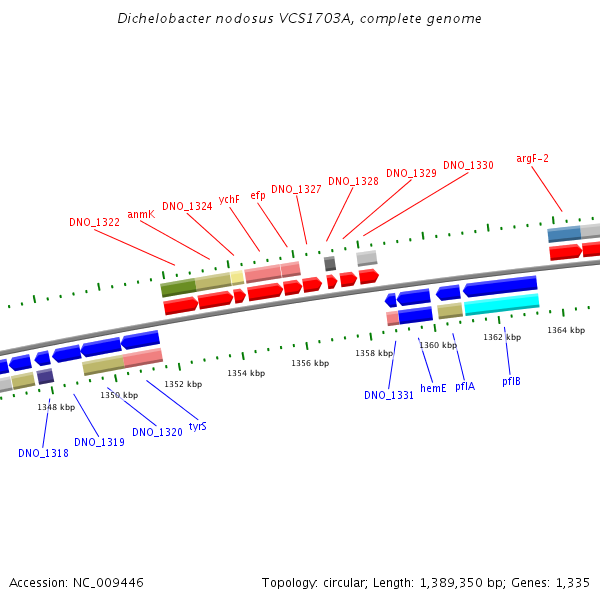 Dichelobacter nodosus VCS1703A, complete genome

DNO_1322 anmK DNO_1324 ychF efp DNO_1327 DNO_1328 DNO_1329 DNO_1330 argF-2

1348 kbp 1350 kbp 1352 kbp 1354 kbp 1356 kbp 1358 kbp 1360 kbp 1362 kbp 1364 kbp

DNO_1318 DNO_1319 DNO_1320 tyrS DNO_1331 hemE pflA pflB

Accession: NC_009446

Topology: circular; Length: 1,389,350 bp; Genes: 1,335